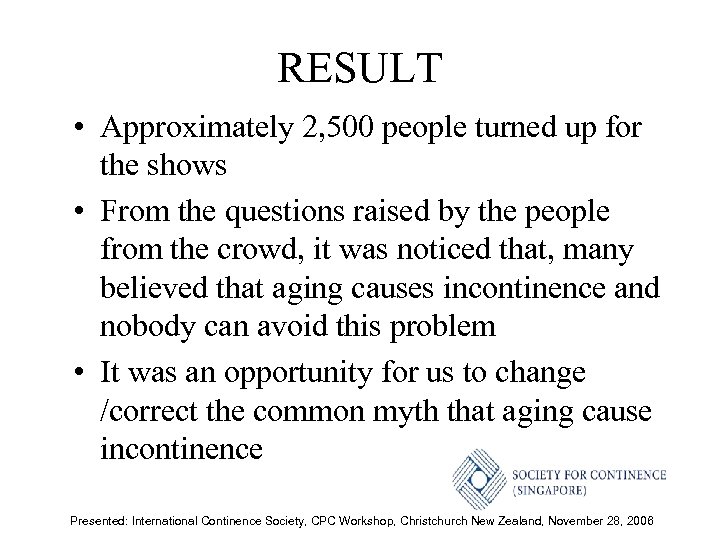 RESULT

• Approximately 2,500 people turned up for the shows

• From the questions raised by the people from the crowd, it was noticed that, many believed that aging causes incontinence and nobody can avoid this problem

• It was an opportunity for us to change /correct the common myth that aging cause incontinence

SOCIETY FOR CONTINENCE (SINGAPORE)

Presented: International Continence Society, CPC Workshop, Christchurch New Zealand, November 28, 2006